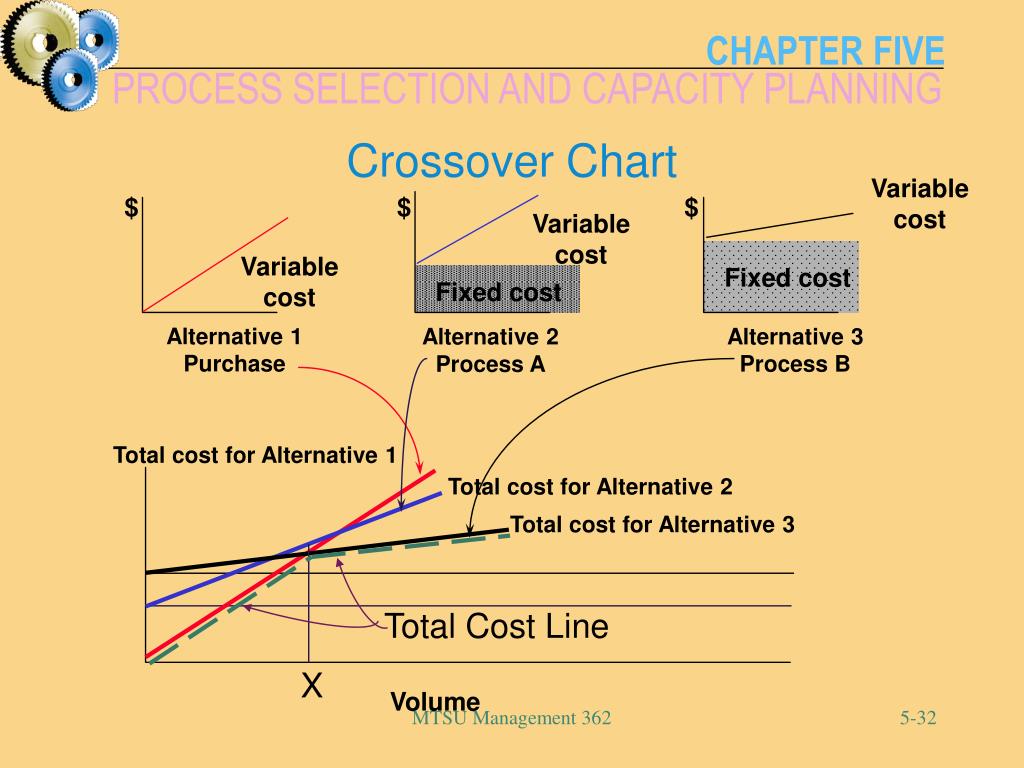 CHAPTER FIVE
PROCESS SELECTION AND CAPACITY PLANNING

Crossover Chart

$
Variable cost
Alternative 1
Purchase

$
Variable cost
Fixed cost
Alternative 2
Process A

$
Variable cost
Fixed cost
Alternative 3
Process B

Total cost for Alternative 1
Total cost for Alternative 2
Total cost for Alternative 3
Total Cost Line
X
Volume

MTSU Management 362
5-32